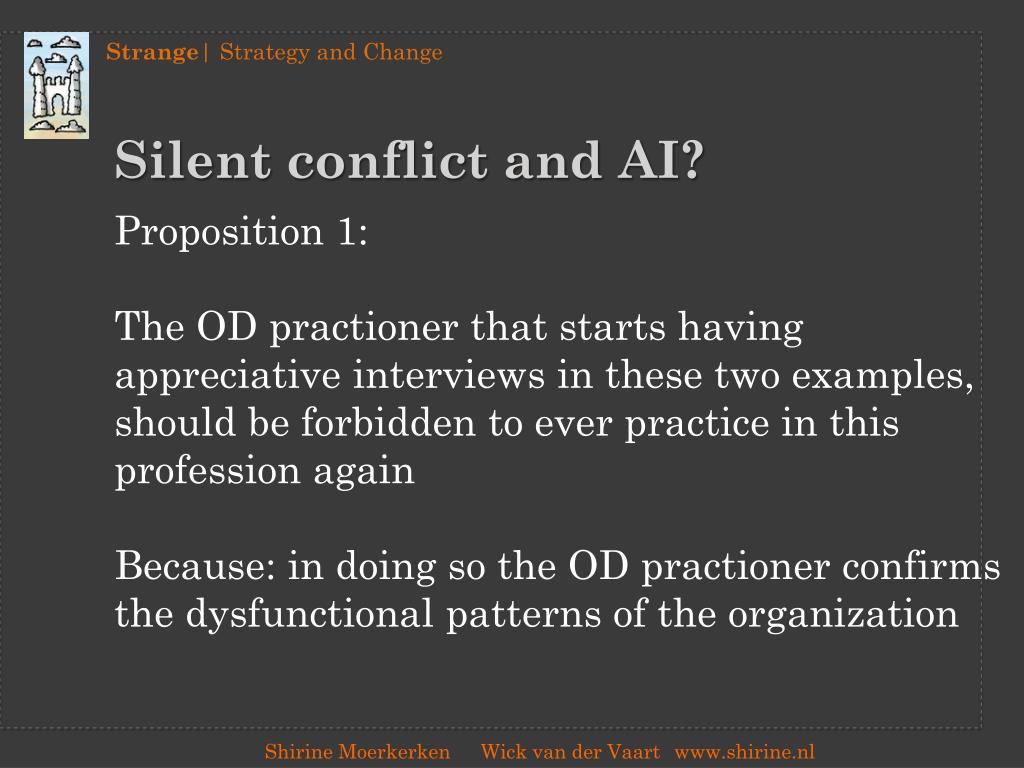 Strange| Strategy and Change

Silent conflict and AI?

Proposition 1:

The OD practioner that starts having appreciative interviews in these two examples, should be forbidden to ever practice in this profession again

Because: in doing so the OD practioner confirms the dysfunctional patterns of the organization

Shirine Moerkerken Wick van der Vaart www.shirine.nl